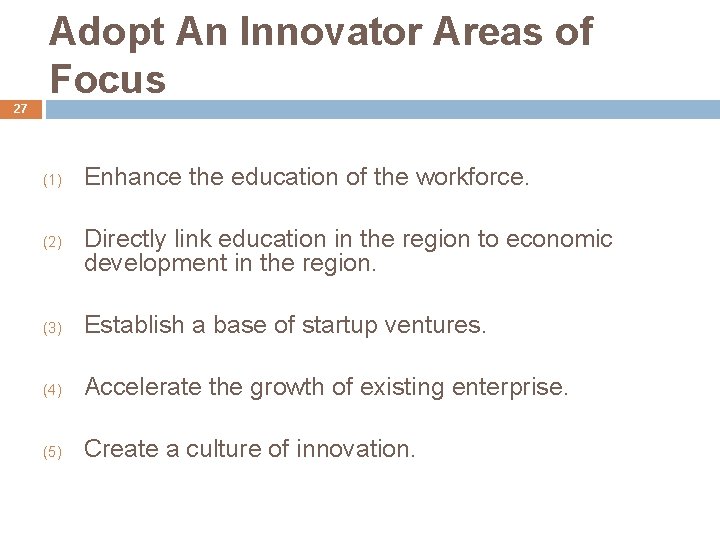 Adopt An Innovator Areas of Focus

27

(1) Enhance the education of the workforce.

(2) Directly link education in the region to economic development in the region.

(3) Establish a base of startup ventures.

(4) Accelerate the growth of existing enterprise.

(5) Create a culture of innovation.